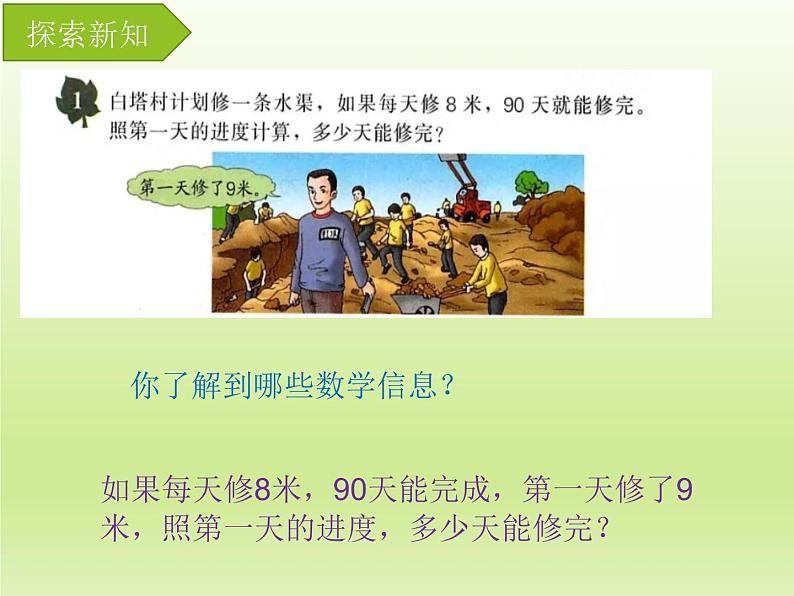 探索新知

1 白塔村计划修一条水渠，如果每天修 8 米，90 天就能修完。照第一天的进度计算，多少天能修完？

第一天修了9米。

你了解到哪些数学信息？

如果每天修8米，90天能完成，第一天修了9米，照第一天的进度，多少天能修完？